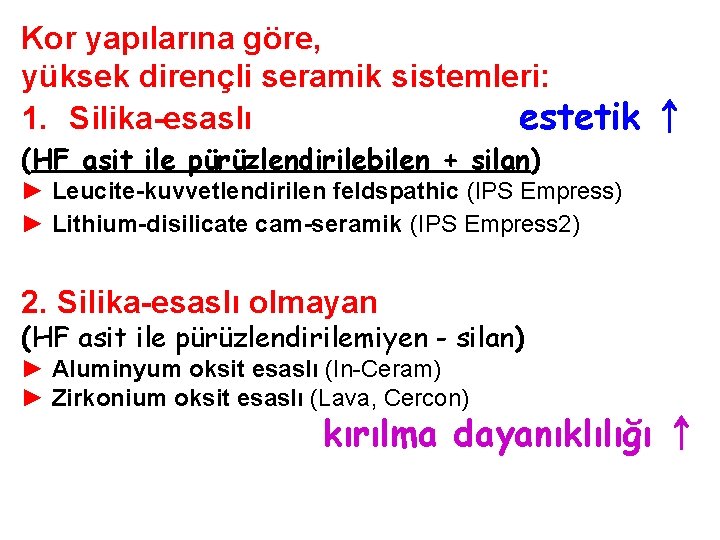 Kor yapılarına göre,
yüksek dirençli seramik sistemleri:

1. Silika-esaslı estetik ↑

(HF asit ile pürüzlendirilebilen + silan)
► Leucite-kuvvetlendirilen feldspathic (IPS Empress)
► Lithium-disilicate cam-seramik (IPS Empress2)

2. Silika-esaslı olmayan
(HF asit ile pürüzlendirilemiyen - silan)
► Aluminyum oksit esaslı (In-Ceram)
► Zirkonium oksit esaslı (Lava, Cercon)

kırılma dayanıklılığı ↑